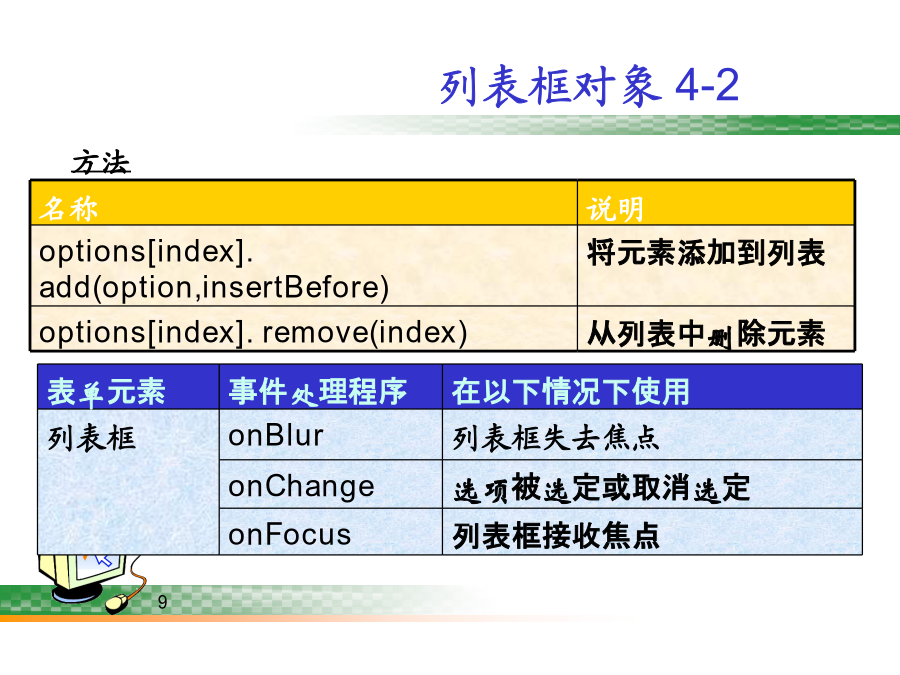 列表框对象 4-2

方法

| 名称 | 说明 |
|---|---|
| options[index]. add(option,insertBefore) | 将元素添加到列表 |
| options[index]. remove(index) | 从列表中删除元素 |

| 表单元素 | 事件处理程序 | 在以下情况下使用 |
|---|---|---|
| 列表框 | onBlur | 列表框失去焦点 |
| | onChange | 选项被选定或取消选定 |
| | onFocus | 列表框接收焦点 |

9